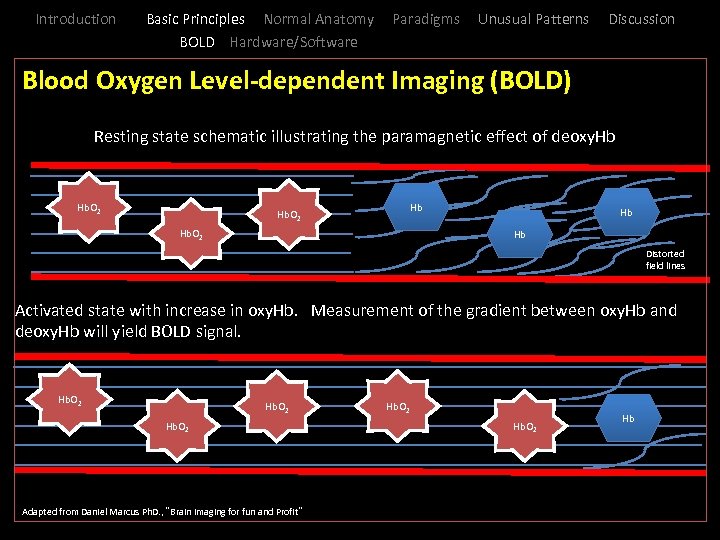 Introduction Basic Principles Normal Anatomy Paradigms Unusual Patterns Discussion
BOLD Hardware/Software

Blood Oxygen Level-dependent Imaging (BOLD)

Resting state schematic illustrating the paramagnetic effect of deoxyHb

$HbO_2$ $HbO_2$ $HbO_2$ Hb Hb Hb

Distorted field lines

Activated state with increase in oxyHb. Measurement of the gradient between oxyHb and deoxyHb will yield BOLD signal.

$HbO_2$ $HbO_2$ $HbO_2$ $HbO_2$ $HbO_2$ Hb

Adapted from Daniel Marcus PhD., "Brain Imaging for fun and Profit"